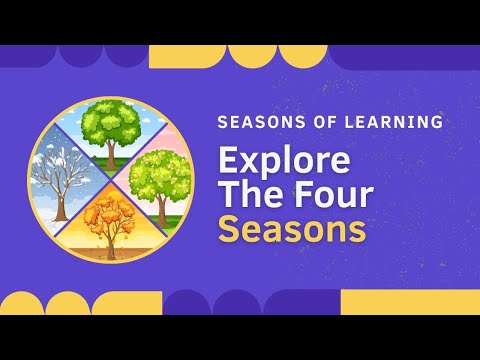 SEASONS OF LEARNING

Explore The Four Seasons